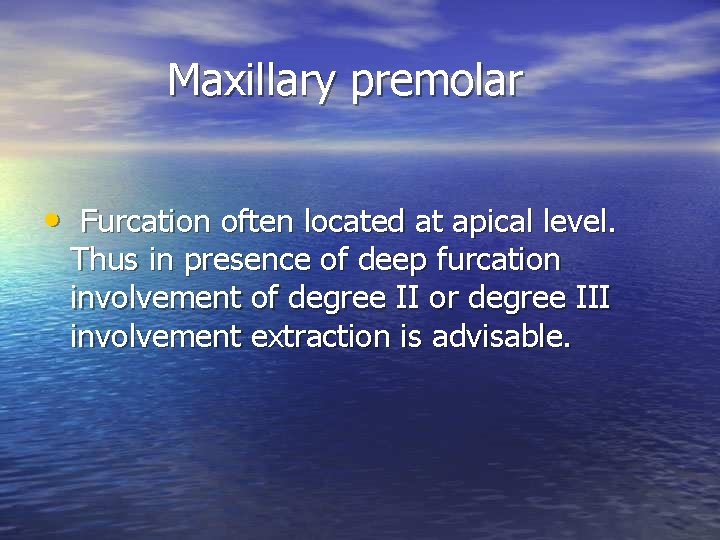 Maxillary premolar

• Furcation often located at apical level. Thus in presence of deep furcation involvement of degree II or degree III involvement extraction is advisable.